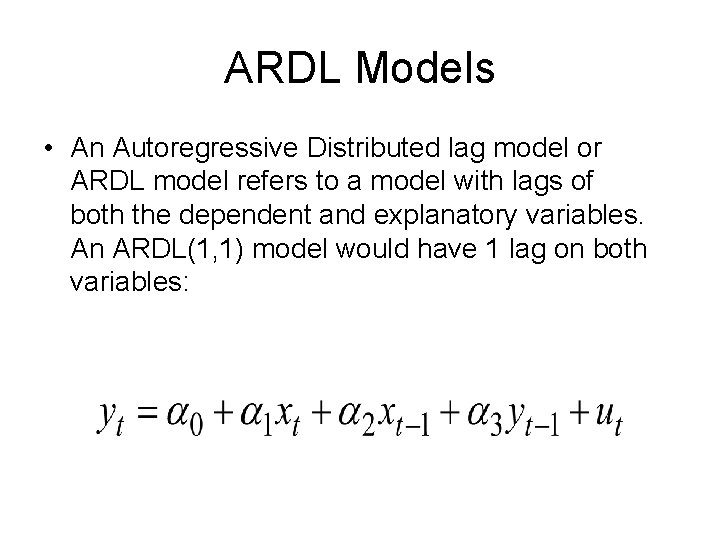 ARDL Models

• An Autoregressive Distributed lag model or ARDL model refers to a model with lags of both the dependent and explanatory variables. An ARDL(1,1) model would have 1 lag on both variables:

$y_t = \alpha_0 + \alpha_1 x_t + \alpha_2 x_{t-1} + \alpha_3 y_{t-1} + u_t$